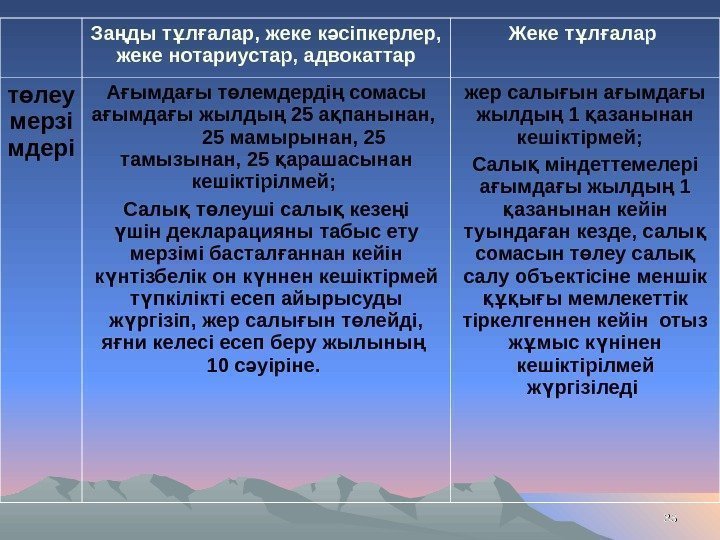 | | Заңды тұлғалар, жеке кәсіпкерлер, жеке нотариустар, адвокаттар | Жеке тұлғалар |
|---|---|---|
| төлеу мерзімдері | Ағымдағы төлемдердің сомасы ағымдағы жылдың 25 ақпанынан, 25 мамырынан, 25 тамызынан, 25 қарашасынан кешіктірілмей; Салық төлеуші салық кезеңі үшін декларацияны табыс ету мерзімі басталғаннан кейін күнтізбелік он күннен кешіктірмей түпкілікті есеп айырысуды жүргізіп, жер салығын төлейді, яғни келесі есеп беру жылының 10 сәуіріне. | жер салығын ағымдағы жылдың 1 қазанынан кешіктірмей; Салық міндеттемелері ағымдағы жылдың 1 қазанынан кейін туындаған кезде, салық сомасын төлеу салық салу объектісіне меншік құқығы мемлекеттік тіркелгеннен кейін отыз жұмыс күнінен кешіктірілмей жүргізіледі |

25